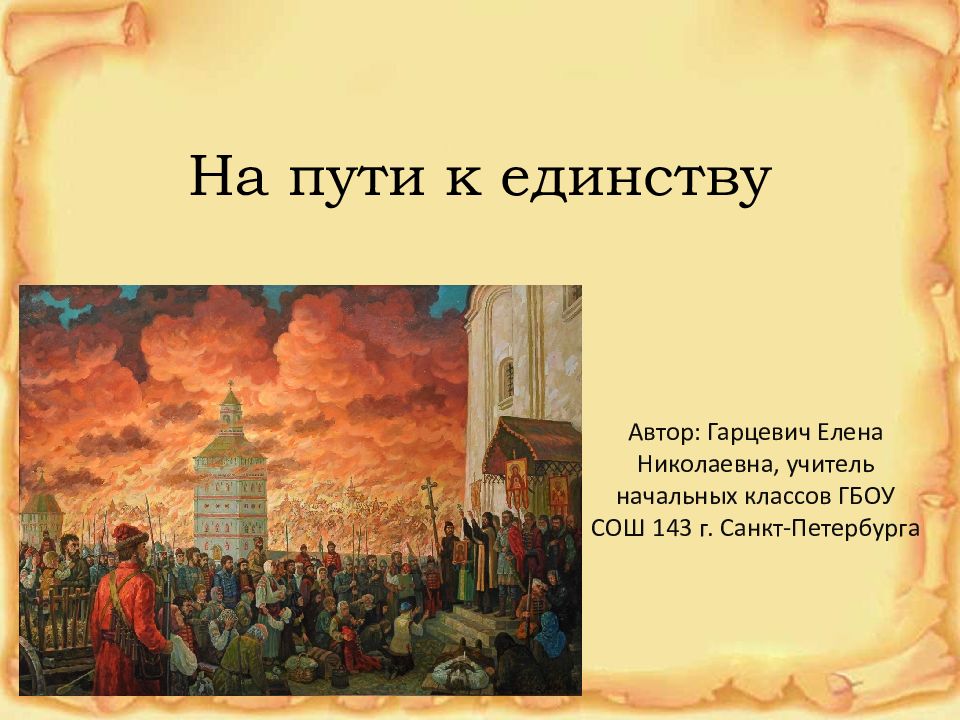 На пути к единству

Автор: Гарцевич Елена Николаевна, учитель начальных классов ГБОУ СОШ 143 г. Санкт-Петербурга